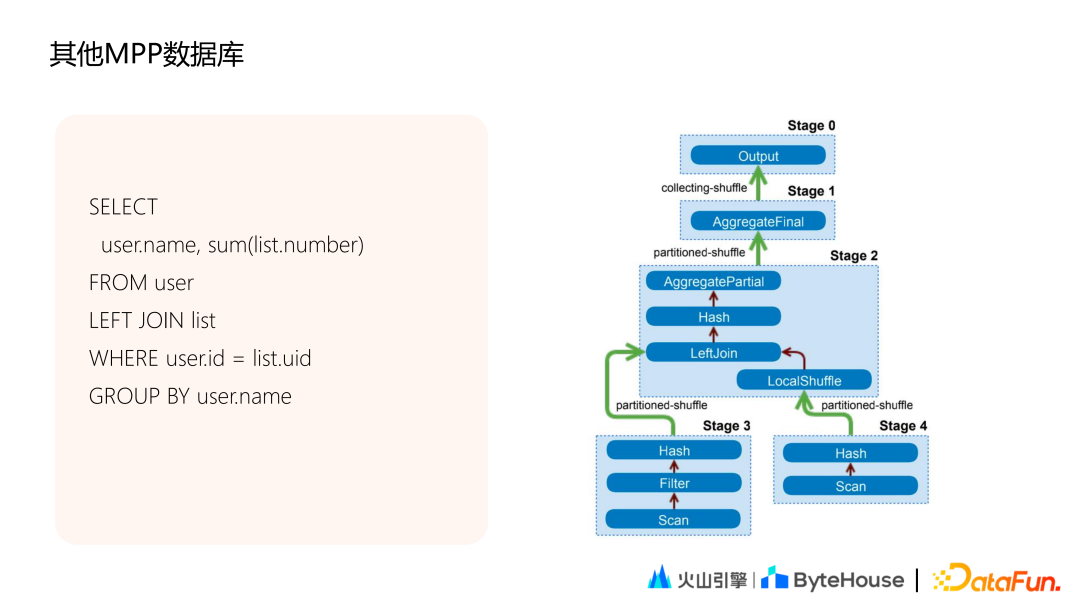 其他MPP数据库

SELECT
user.name, sum(list.number)
FROM user
LEFT JOIN list
WHERE user.id = list.uid
GROUP BY user.name

Stage 0
Output
collecting-shuffle
Stage 1
AggregateFinal
partitioned-shuffle
Stage 2
AggregatePartial
Hash
LeftJoin
LocalShuffle
partitioned-shuffle
partitioned-shuffle
Stage 3
Hash
Filter
Scan
Stage 4
Hash
Scan

火山引擎 | ByteHouse | DataFun.